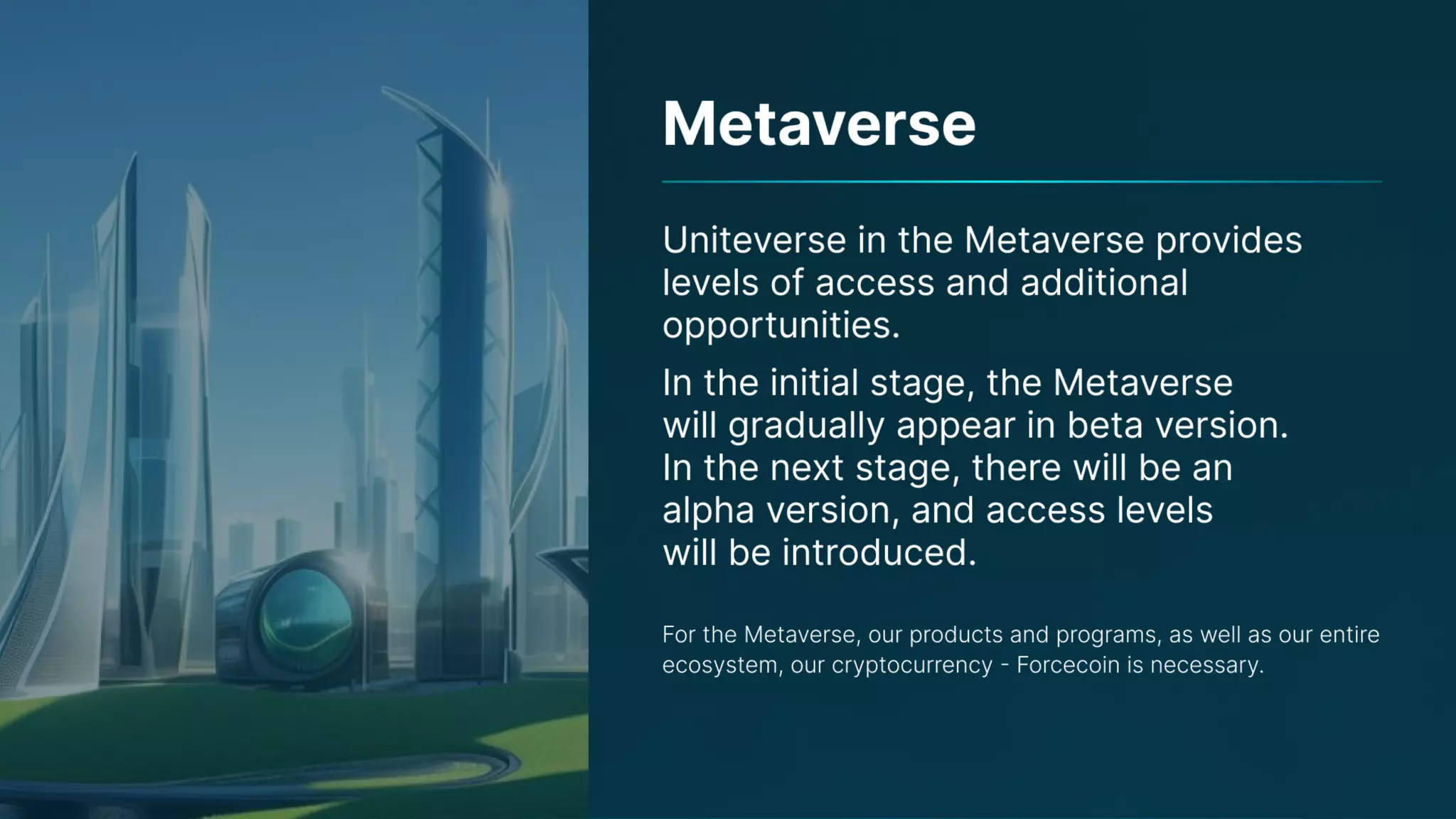 Metaverse

Uniteverse in the Metaverse provides levels of access and additional opportunities.

In the initial stage, the Metaverse will gradually appear in beta version. In the next stage, there will be an alpha version, and access levels will be introduced.

For the Metaverse, our products and programs, as well as our entire ecosystem, our cryptocurrency - Forcecoin is necessary.